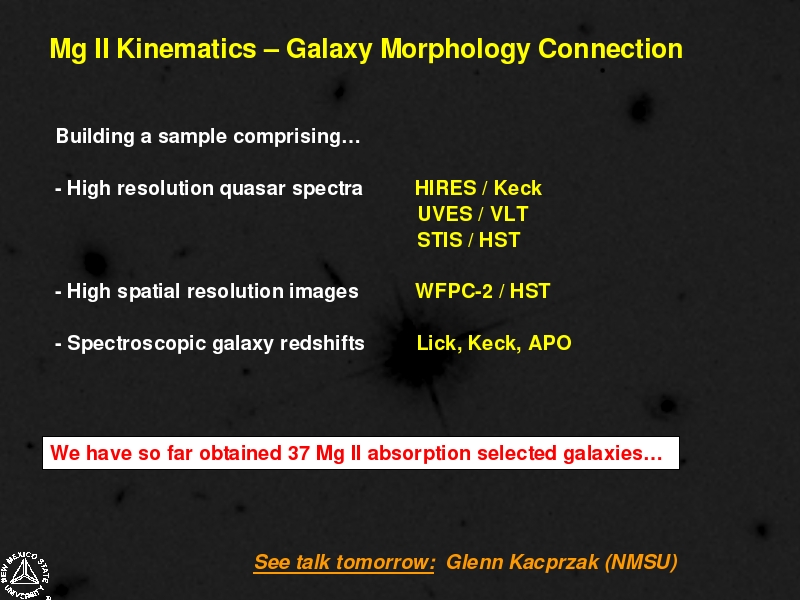 Mg II Kinematics – Galaxy Morphology Connection

Building a sample comprising…

- High resolution quasar spectra HIRES / Keck
UVES / VLT
STIS / HST

- High spatial resolution images WFPC-2 / HST

- Spectroscopic galaxy redshifts Lick, Keck, APO

We have so far obtained 37 Mg II absorption selected galaxies…

NEW MEXICO STATE UNIVERSITY

See talk tomorrow: Glenn Kacprzak (NMSU)